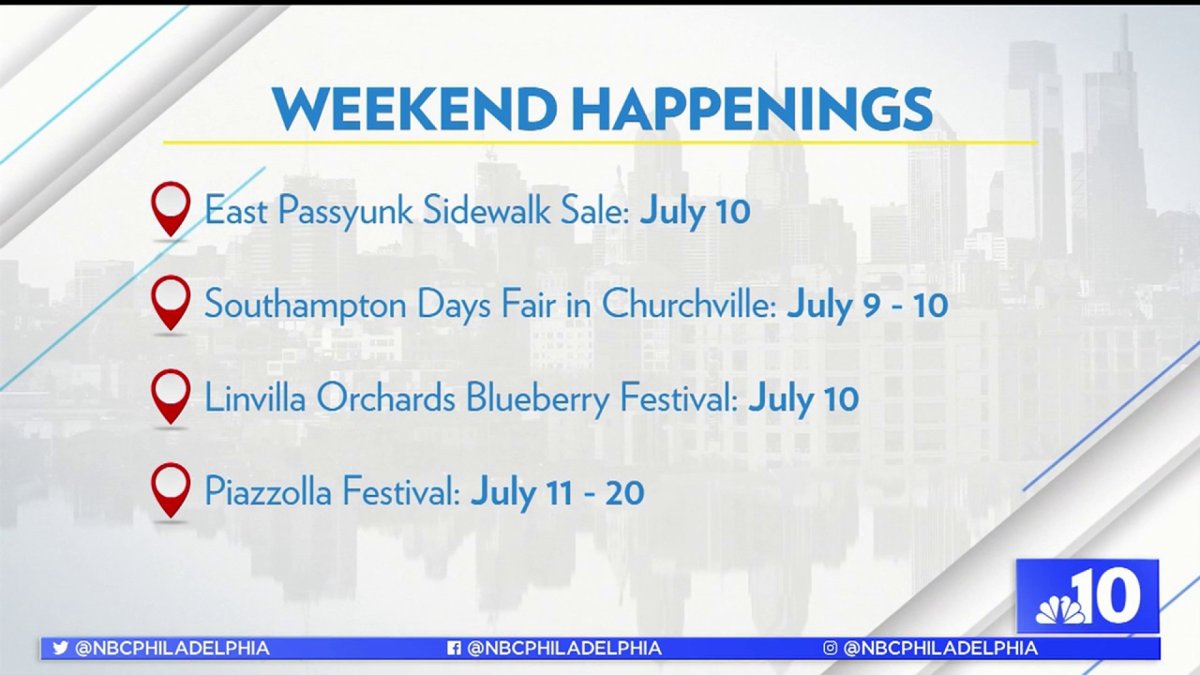 WEEKEND HAPPENINGS

East Passyunk Sidewalk Sale: July 10

Southampton Days Fair in Churchville: July 9 - 10

Linvilla Orchards Blueberry Festival: July 10

Piazzolla Festival: July 11 - 20

10

@NBCPHILADELPHIA @NBCPHILADELPHIA @NBCPHILADELPHIA